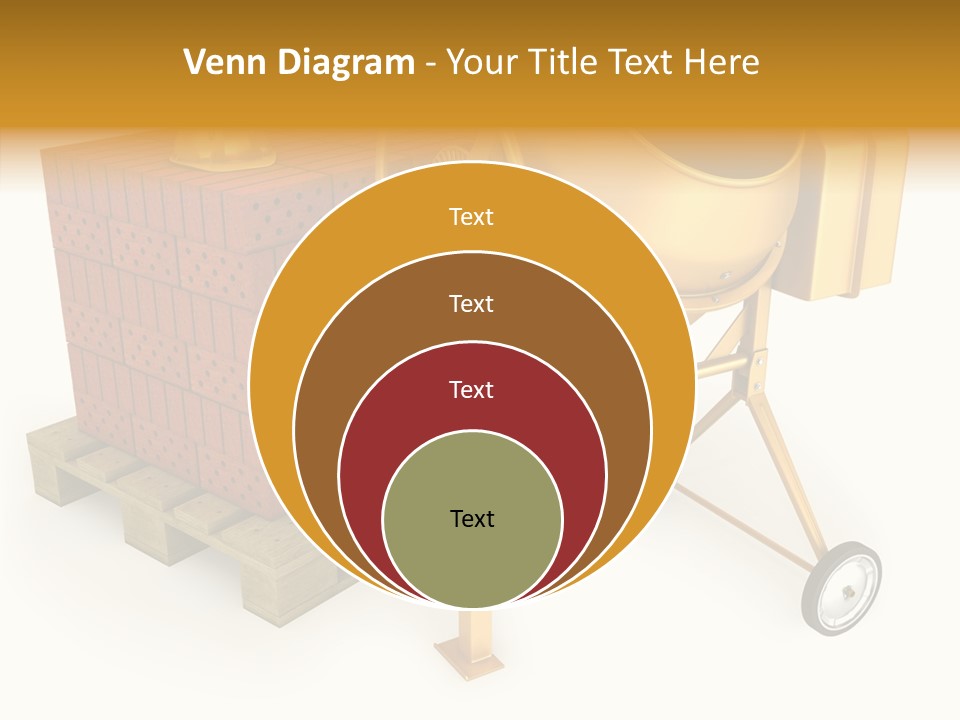 Venn Diagram - Your Title Text Here

Text

Text

Text

Text